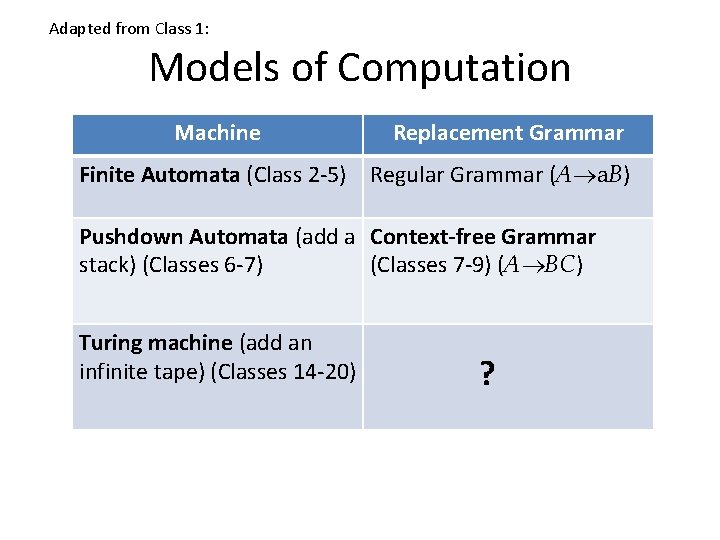 Adapted from Class 1:

Models of Computation

| Machine | Replacement Grammar |
|---|---|
| **Finite Automata** (Class 2-5) | Regular Grammar ($A \rightarrow aB$) |
| **Pushdown Automata** (add a stack) (Classes 6-7) | **Context-free Grammar** (Classes 7-9) ($A \rightarrow BC$) |
| **Turing machine** (add an infinite tape) (Classes 14-20) | **?** |